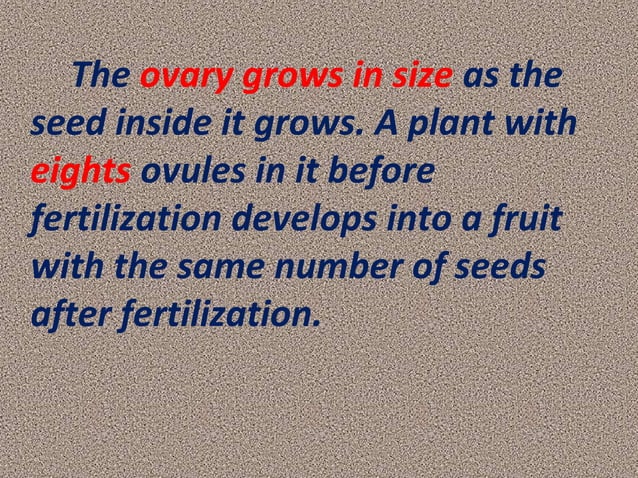 The ovary grows in size as the seed inside it grows. A plant with eights ovules in it before fertilization develops into a fruit with the same number of seeds after fertilization.